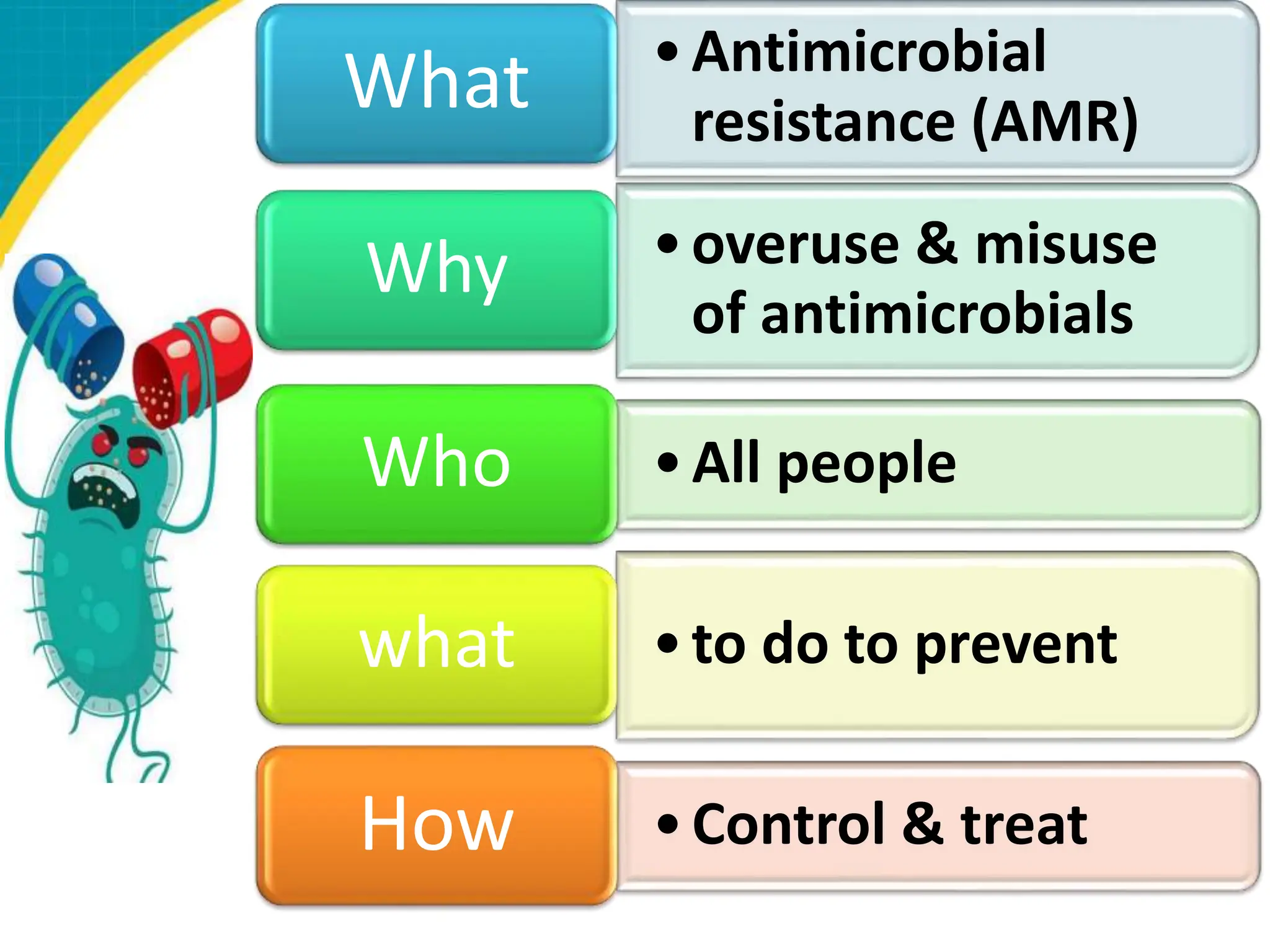 What

• Antimicrobial resistance (AMR)

Why

• overuse & misuse of antimicrobials

Who

• All people

what

• to do to prevent

How

• Control & treat